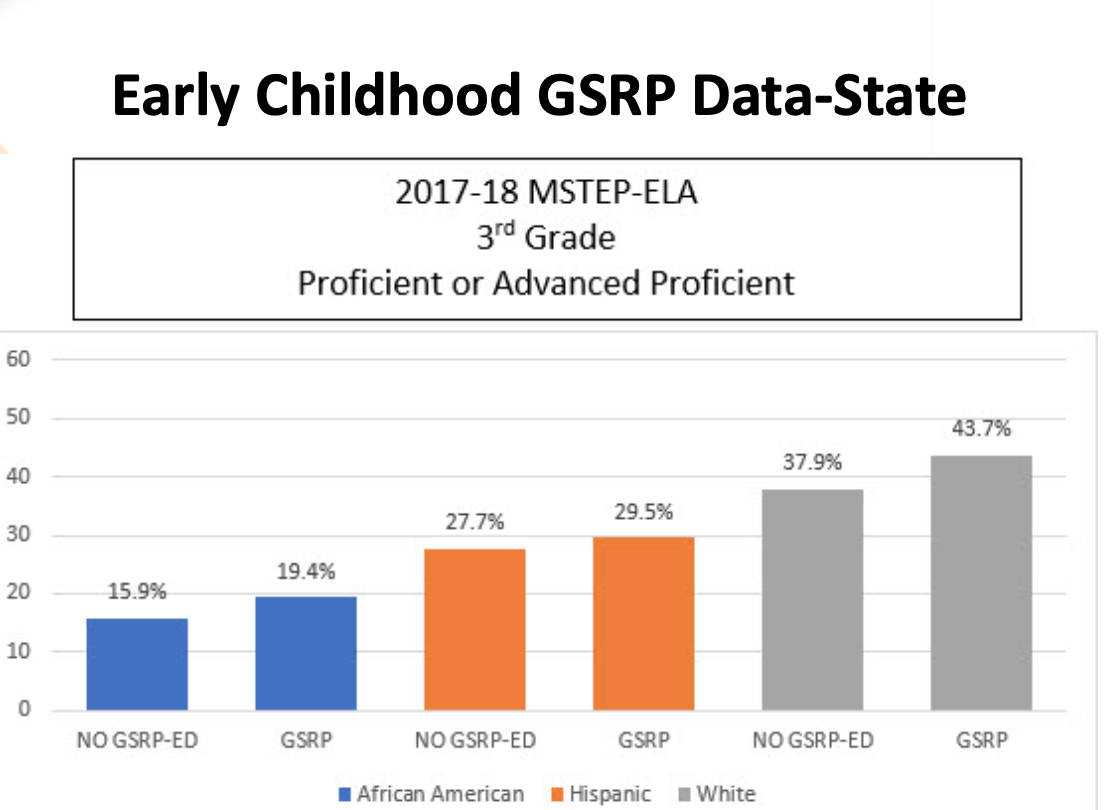 Early Childhood GSRP Data-State

2017-18 MSTEP-ELA
3$^{rd}$ Grade
Proficient or Advanced Proficient

60
50
40
30
20
10
0

15.9%
19.4%
27.7%
29.5%
37.9%
43.7%

NO GSRP-ED
GSRP
NO GSRP-ED
GSRP
NO GSRP-ED
GSRP

African American
Hispanic
White